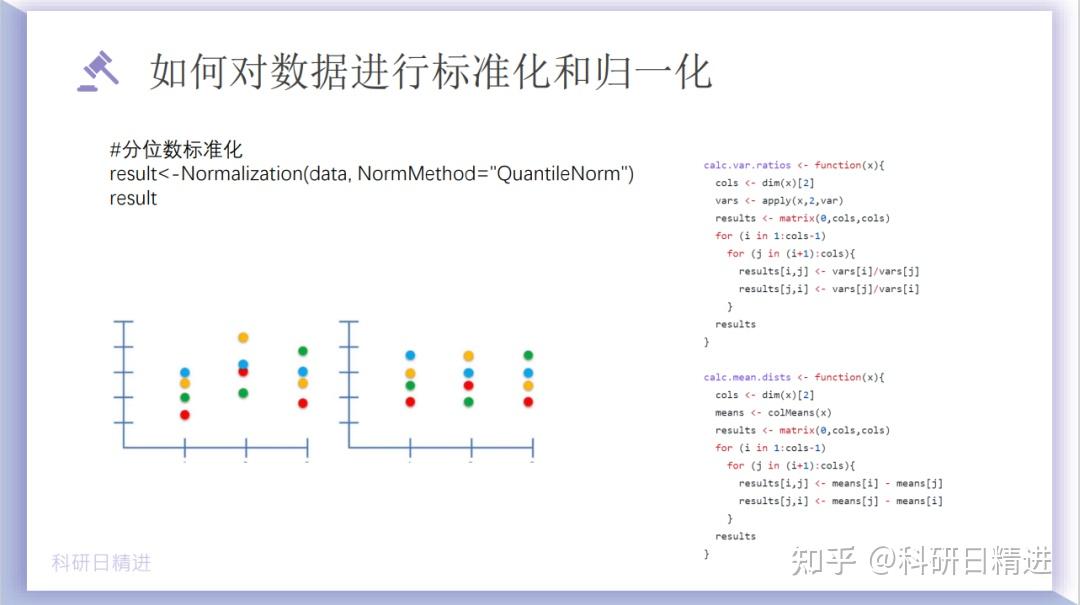 如何对数据进行标准化和归一化

#分位数标准化
result<-Normalization(data, NormMethod="QuantileNorm")
result

calc.var.ratios <- function(x){
  cols <- dim(x)[2]
  vars <- apply(x,2,var)
  results <- matrix(0,cols,cols)
  for (i in 1:cols-1)
    for (j in (i+1):cols){
      results[i,j] <- vars[i]/vars[j]
      results[j,i] <- vars[j]/vars[i]
    }
  results
}

calc.mean.dists <- function(x){
  cols <- dim(x)[2]
  means <- colMeans(x)
  results <- matrix(0,cols,cols)
  for (i in 1:cols-1)
    for (j in (i+1):cols){
      results[i,j] <- means[i] - means[j]
      results[j,i] <- means[j] - means[i]
    }
  results
}

科研日精进

知乎 @科研日精进